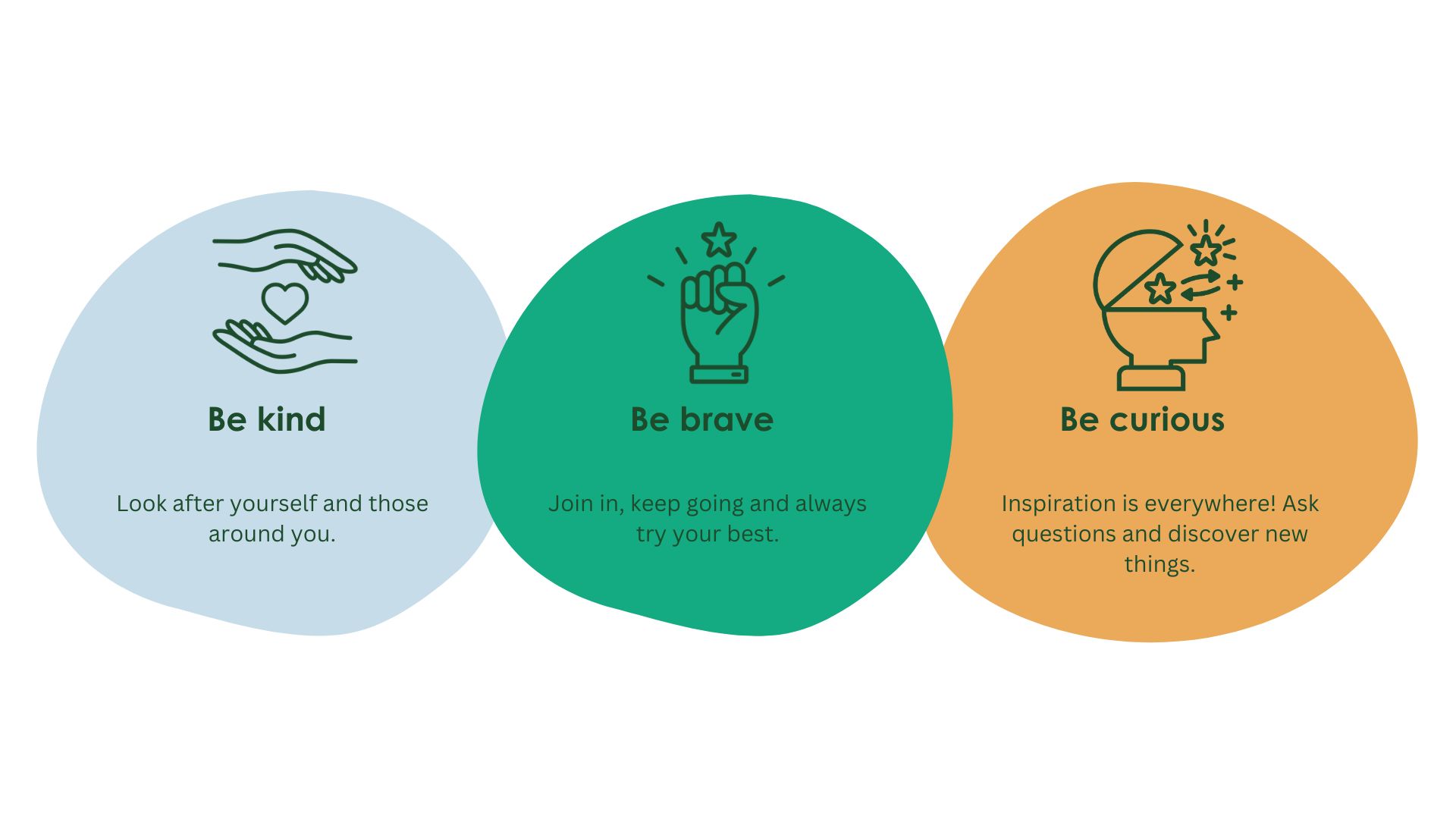 Be kind

Look after yourself and those around you.

Be brave

Join in, keep going and always try your best.

Be curious

Inspiration is everywhere! Ask questions and discover new things.